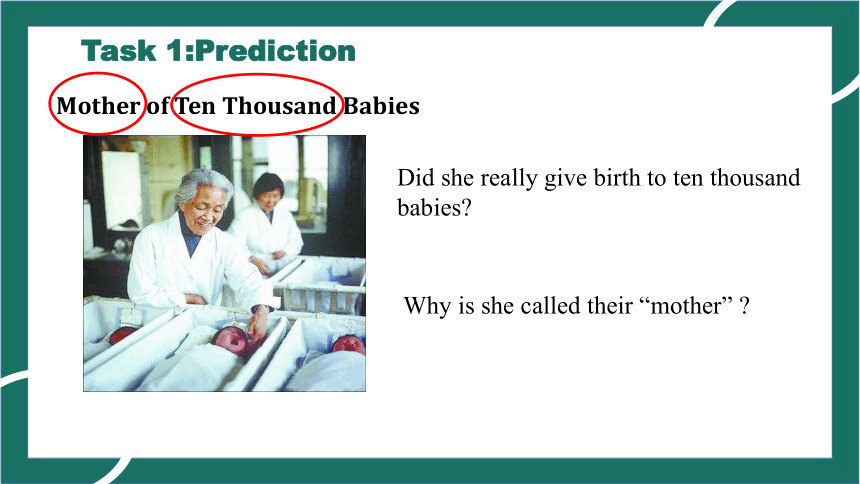 Task 1:Prediction

Mother of Ten Thousand Babies

Did she really give birth to ten thousand babies?

Why is she called their “mother” ?